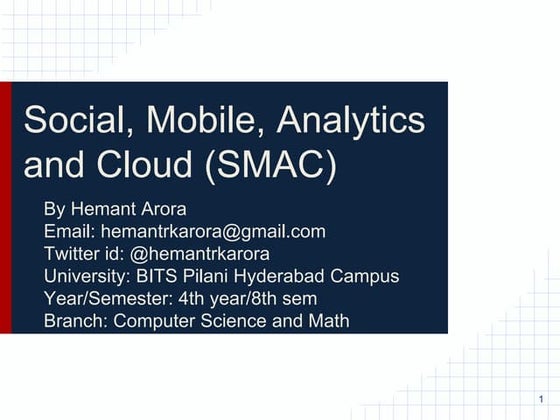 Social, Mobile, Analytics and Cloud (SMAC)

By Hemant Arora
Email: hemantrkarora@gmail.com
Twitter id: @hemantrkarora
University: BITS Pilani Hyderabad Campus
Year/Semester: 4th year/8th sem
Branch: Computer Science and Math

1